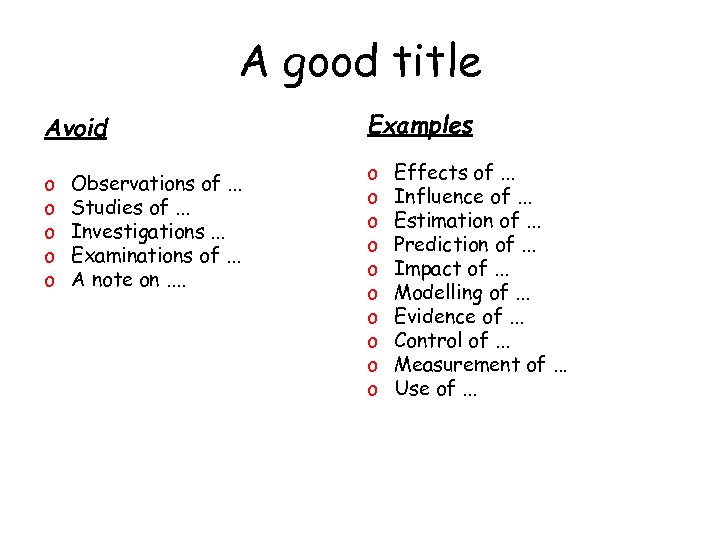 A good title

Avoid

o Observations of …
o Studies of …
o Investigations …
o Examinations of …
o A note on ….

Examples

o Effects of …
o Influence of …
o Estimation of …
o Prediction of …
o Impact of …
o Modelling of …
o Evidence of …
o Control of …
o Measurement of …
o Use of …